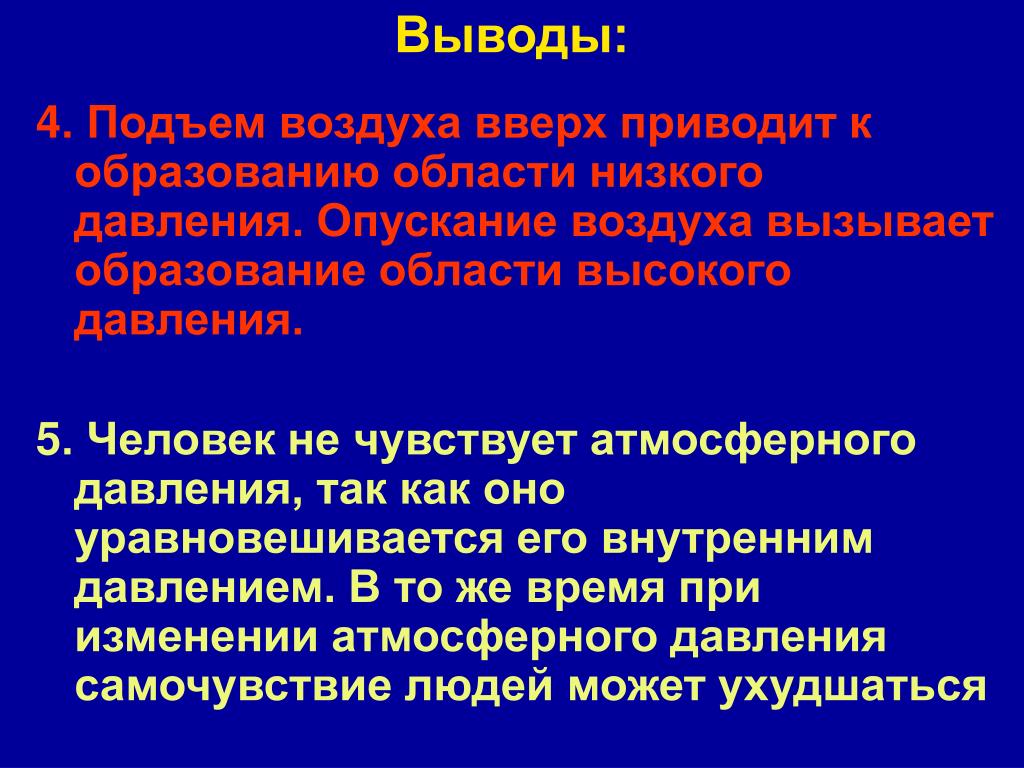 Выводы:

4. Подъем воздуха вверх приводит к образованию области низкого давления. Опускание воздуха вызывает образование области высокого давления.

5. Человек не чувствует атмосферного давления, так как оно уравновешивается его внутренним давлением. В то же время при изменении атмосферного давления самочувствие людей может ухудшаться